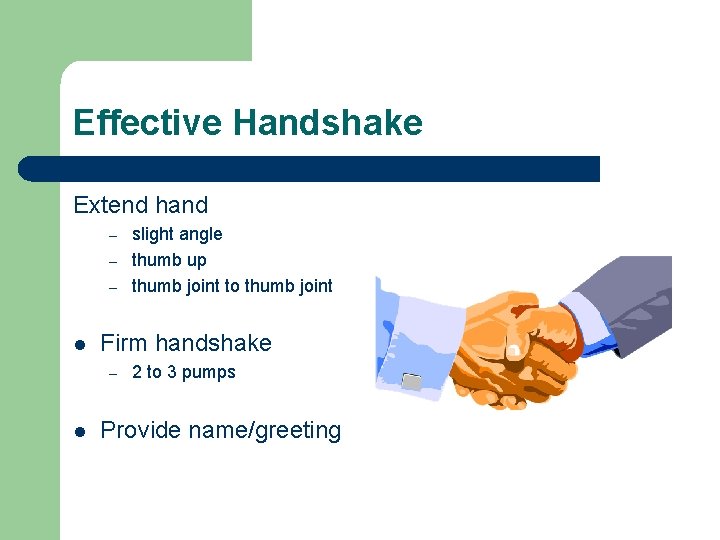 Effective Handshake

Extend hand
– slight angle
– thumb up
– thumb joint to thumb joint

● Firm handshake
– 2 to 3 pumps

● Provide name/greeting